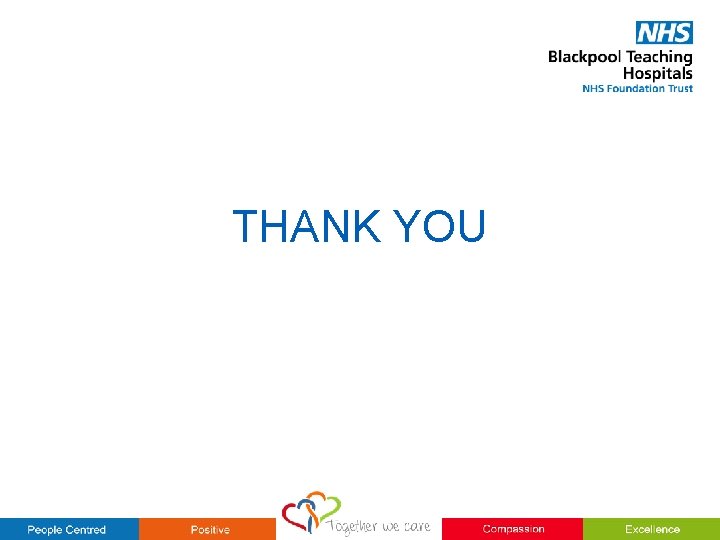 NHS
Blackpool Teaching Hospitals
NHS Foundation Trust

THANK YOU

People Centred Positive Together we care Compassion Excellence